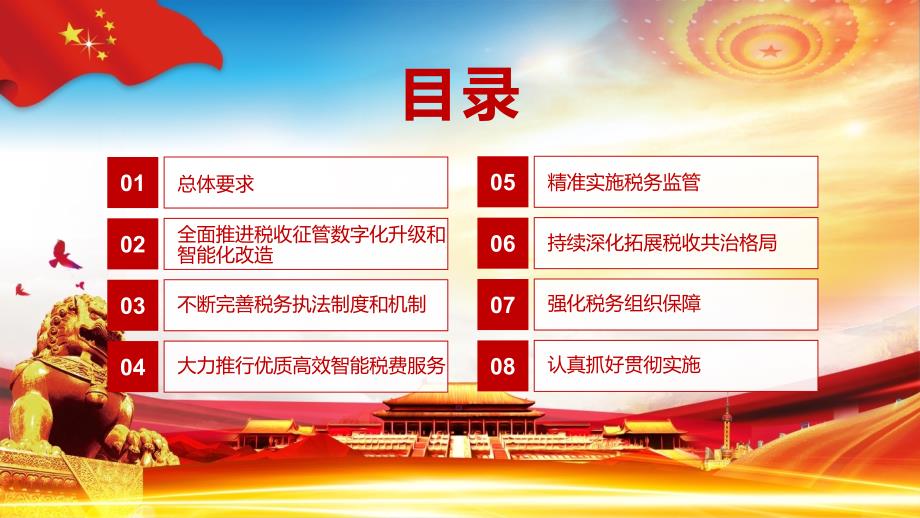 目录

01 总体要求

02 全面推进税收征管数字化升级和智能化改造

03 不断完善税务执法制度和机制

04 大力推行优质高效智能税费服务

05 精准实施税务监管

06 持续深化拓展税收共治格局

07 强化税务组织保障

08 认真抓好贯彻实施